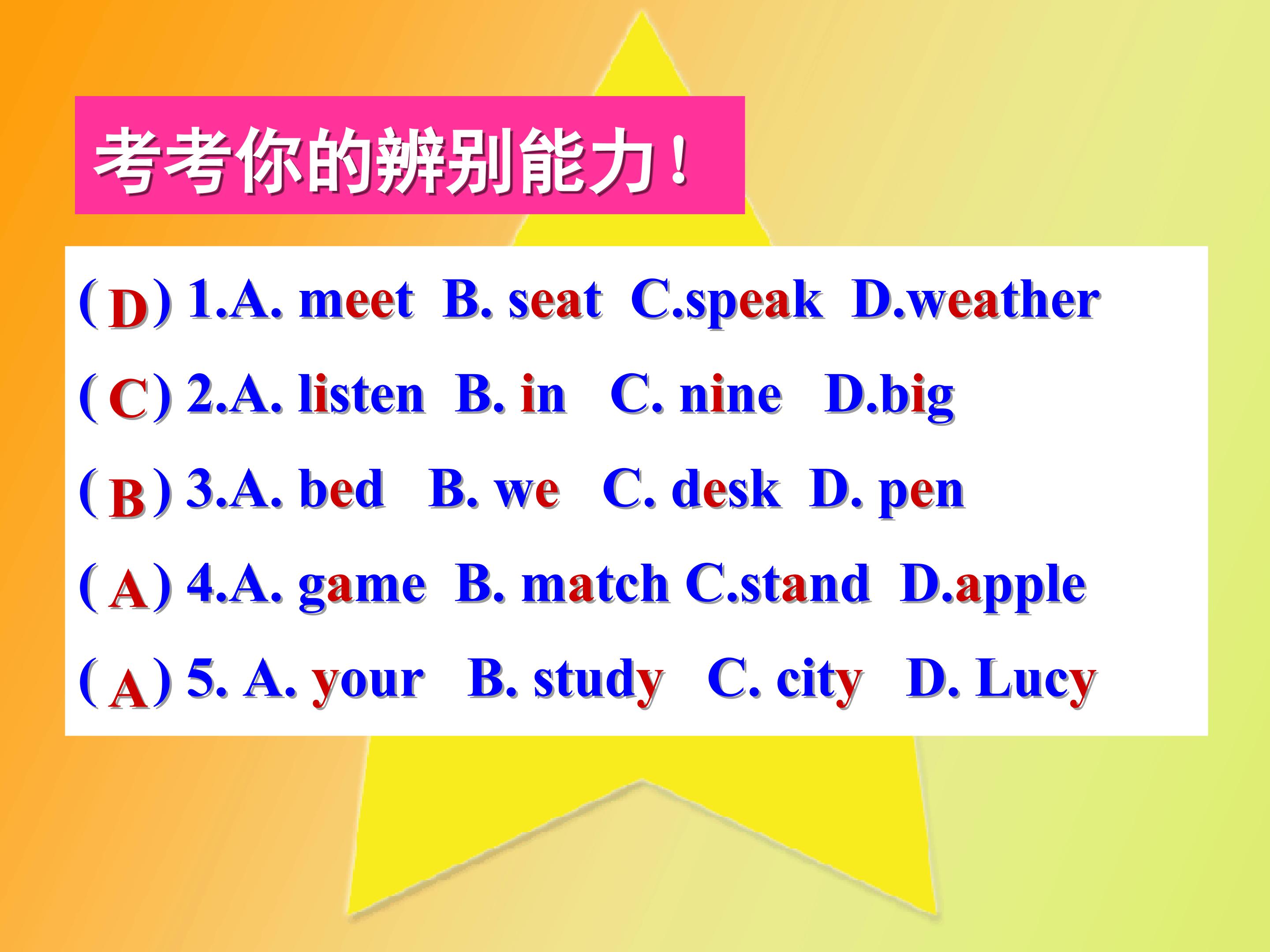 考考你的辨别能力！

( D ) 1.A. meet B. seat C.speak D.weather

( C ) 2.A. listen B. in C. nine D.big

( B ) 3.A. bed B. we C. desk D. pen

( A ) 4.A. game B. match C.stand D.apple

( A ) 5. A. your B. study C. city D. Lucy